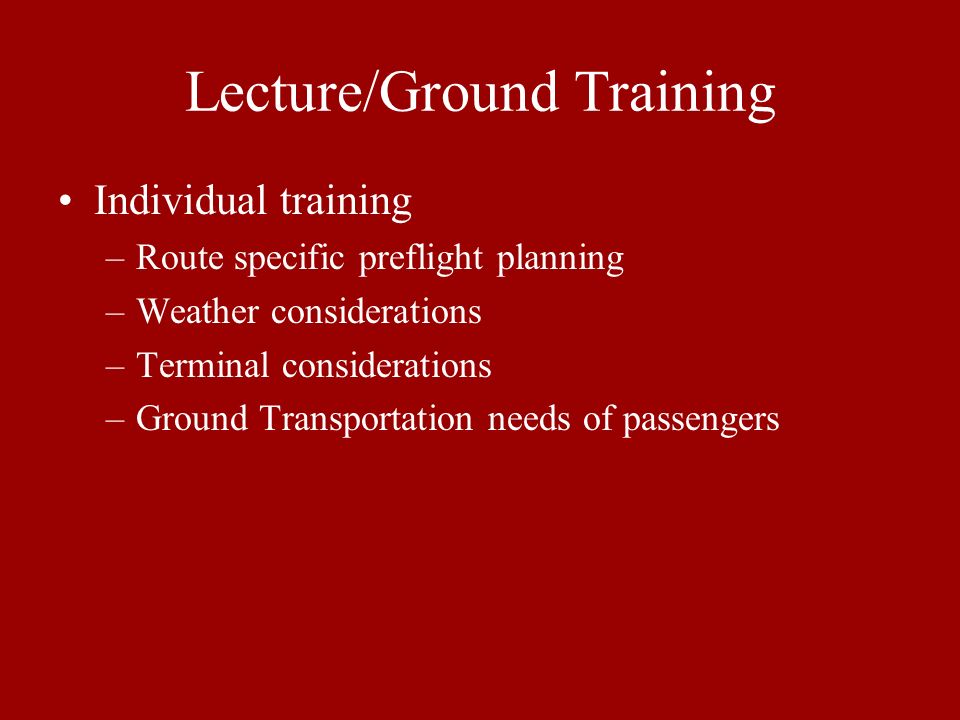 Lecture/Ground Training

• Individual training
– Route specific preflight planning
– Weather considerations
– Terminal considerations
– Ground Transportation needs of passengers